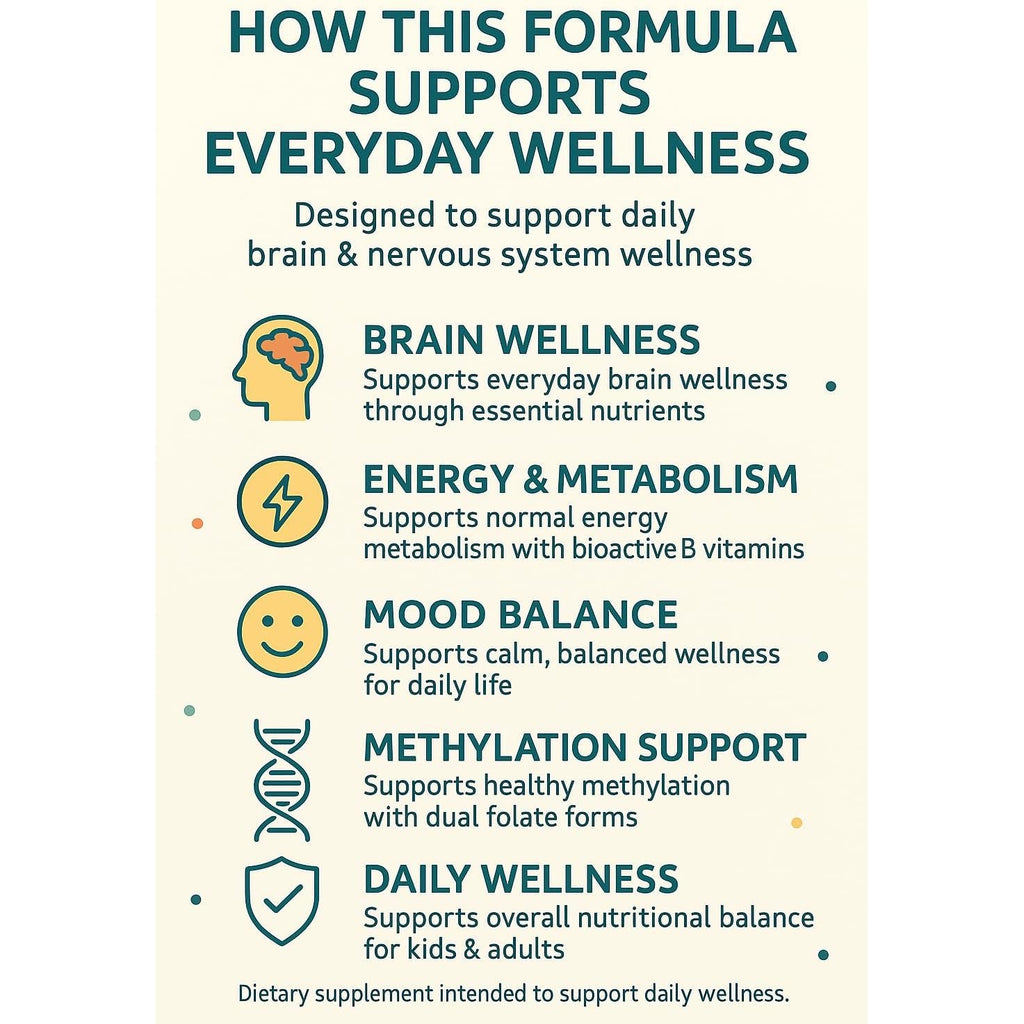 HOW THIS FORMULA SUPPORTS EVERYDAY WELLNESS

Designed to support daily brain & nervous system wellness

BRAIN WELLNESS
Supports everyday brain wellness through essential nutrients

ENERGY & METABOLISM
Supports normal energy metabolism with bioactive B vitamins

MOOD BALANCE
Supports calm, balanced wellness for daily life

METHYLATION SUPPORT
Supports healthy methylation with dual folate forms

DAILY WELLNESS
Supports overall nutritional balance for kids & adults

Dietary supplement intended to support daily wellness.